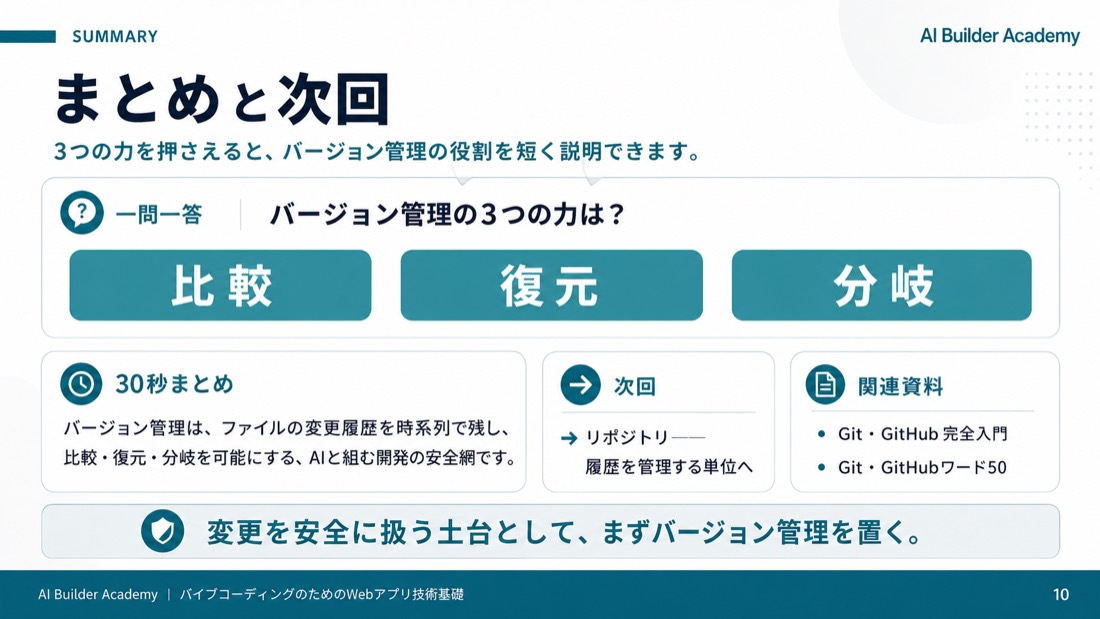 SUMMARY

AI Builder Academy

まとめと次回

3つの力を押さえると、バージョン管理の役割を短く説明できます。

一問一答

バージョン管理の3つの力は？

比較

復元

分岐

30秒まとめ

バージョン管理は、ファイルの変更履歴を時系列で残し、比較・復元・分岐を可能にする、AIと組む開発の安全網です。

次回

→ リポジトリ——履歴を管理する単位へ

関連資料

• Git・GitHub 完全入門

• Git・GitHubワード50

変更を安全に扱う土台として、まずバージョン管理を置く。

AI Builder Academy | バイブコーディングのためのWebアプリ技術基礎

10